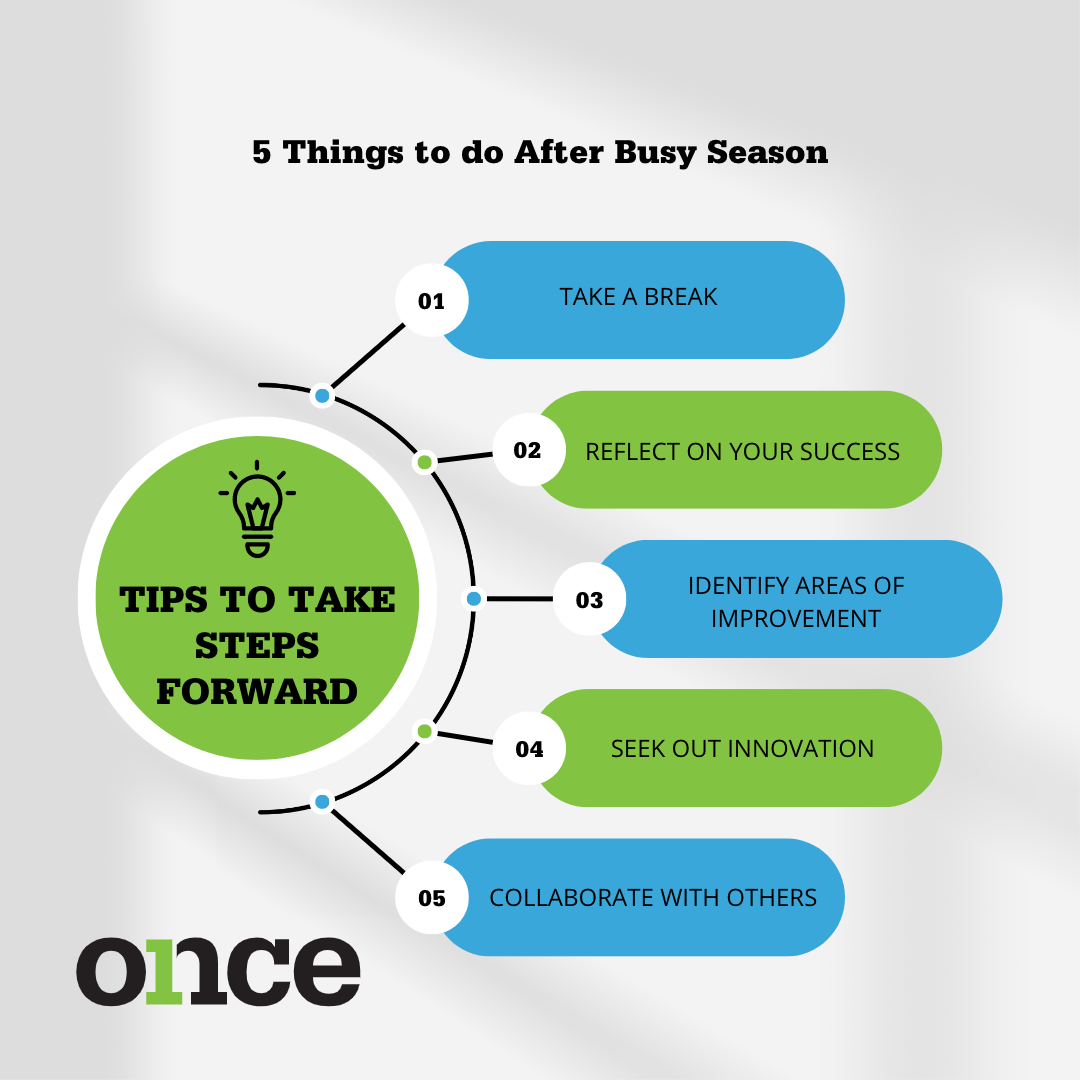 5 Things to do After Busy Season

TIPS TO TAKE STEPS FORWARD

01 TAKE A BREAK

02 REFLECT ON YOUR SUCCESS

03 IDENTIFY AREAS OF IMPROVEMENT

04 SEEK OUT INNOVATION

05 COLLABORATE WITH OTHERS

once